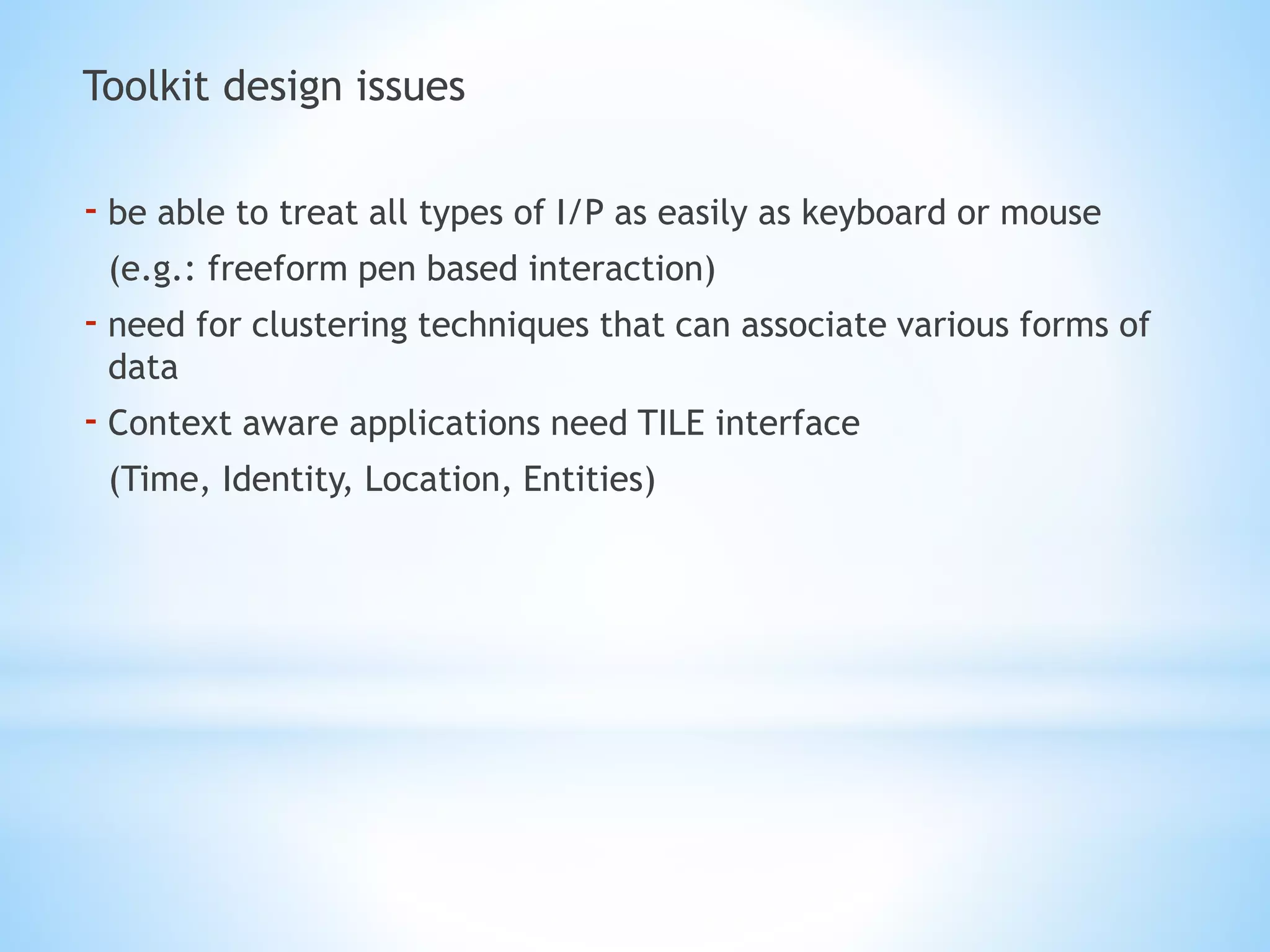 Toolkit design issues

- be able to treat all types of I/P as easily as keyboard or mouse

(e.g.: freeform pen based interaction)

- need for clustering techniques that can associate various forms of data

- Context aware applications need TILE interface

(Time, Identity, Location, Entities)